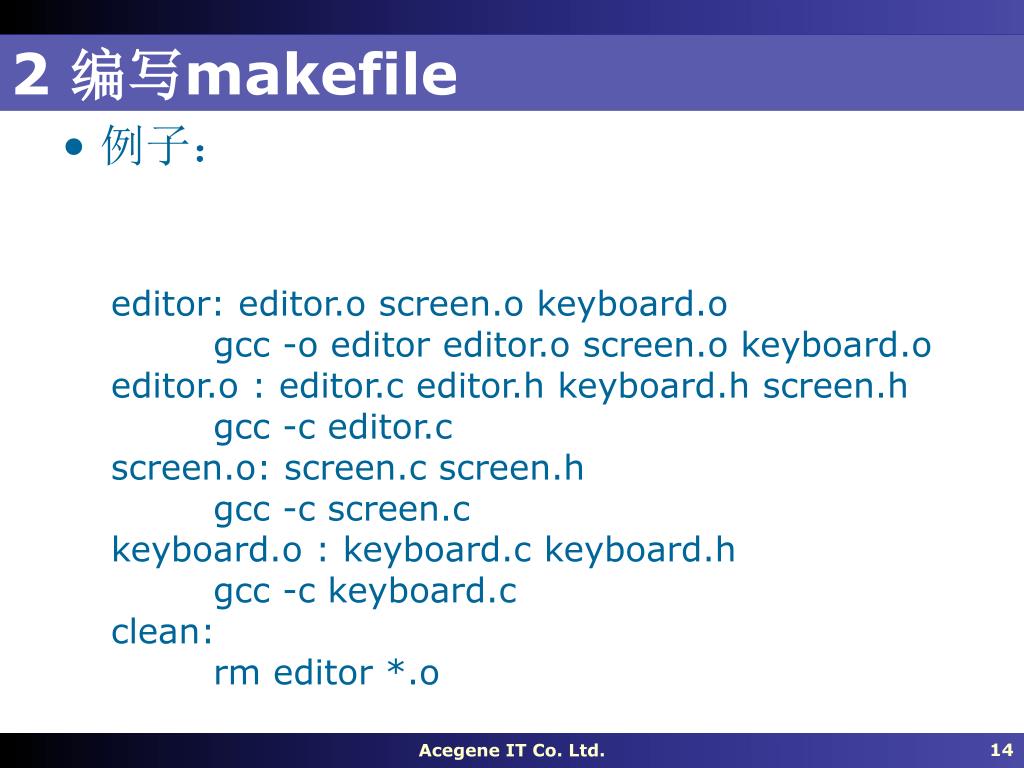 2 编写makefile

• 例子：

editor: editor.o screen.o keyboard.o
	gcc -o editor editor.o screen.o keyboard.o
editor.o : editor.c editor.h keyboard.h screen.h
	gcc -c editor.c
screen.o: screen.c screen.h
	gcc -c screen.c
keyboard.o : keyboard.c keyboard.h
	gcc -c keyboard.c
clean:
	rm editor *.o

Acegene IT Co. Ltd.

14